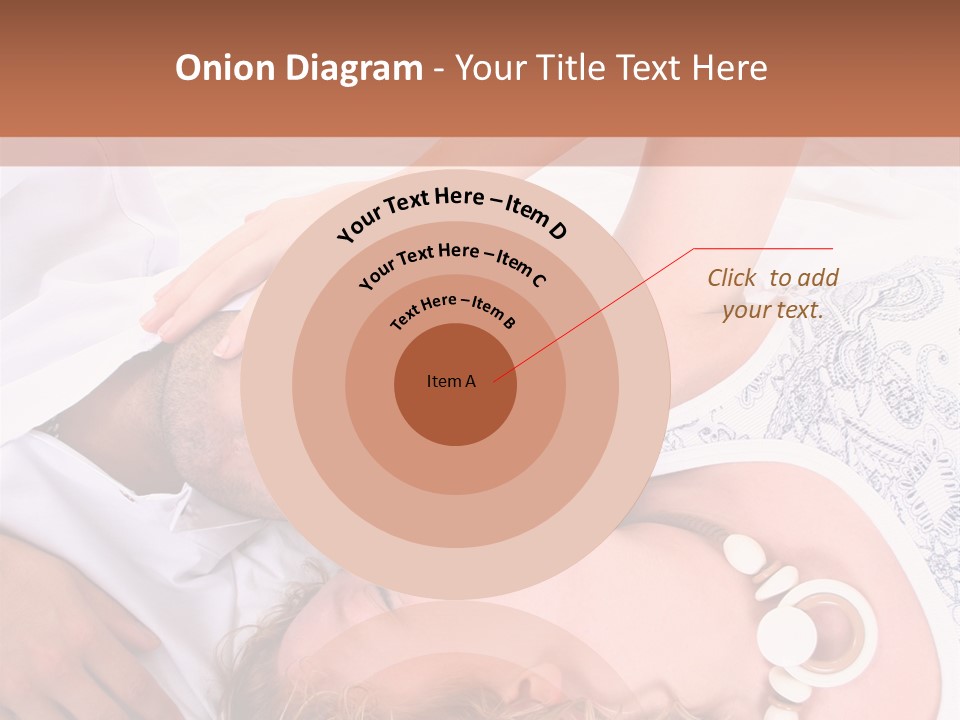 Onion Diagram - Your Title Text Here

Your Text Here – Item D

Your Text Here – Item C

Text Here – Item B

Item A

Click to add your text.